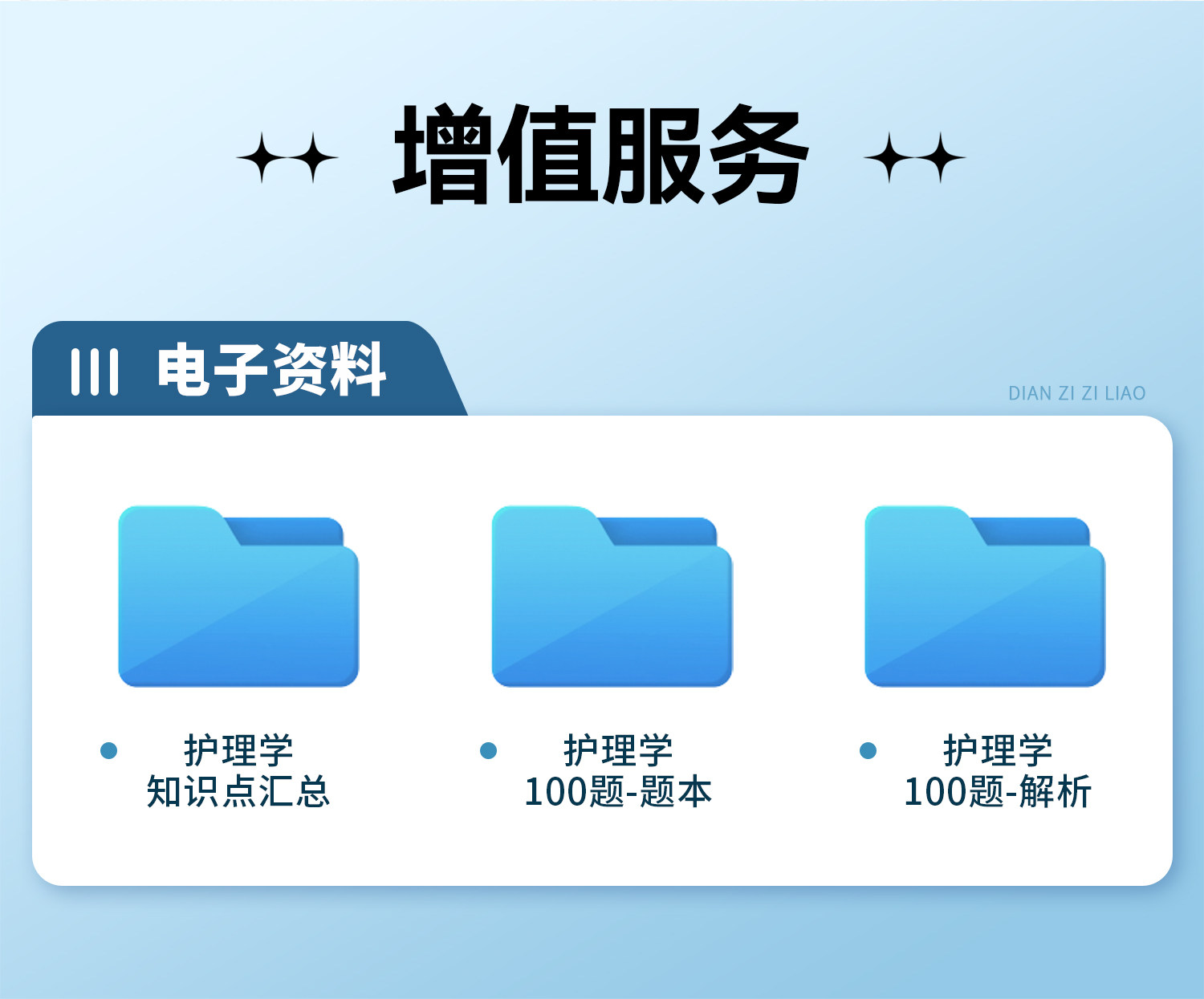 增值服务

电子资料

DIAN ZI ZI LIAO

护理学
知识点汇总

护理学
100题-题本

护理学
100题-解析